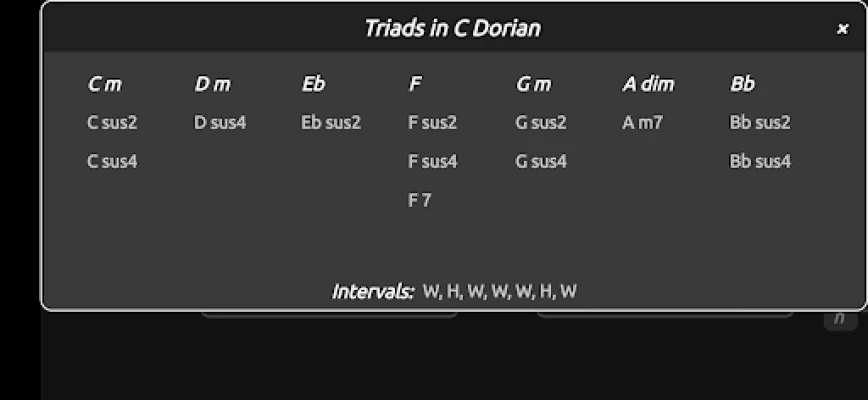 Triads in C Dorian

×

| C m | D m | Eb | F | G m | A dim | Bb |
|---|---|---|---|---|---|---|
| C sus2 | D sus4 | Eb sus2 | F sus2 | G sus2 | A m7 | Bb sus2 |
| C sus4 | | | F sus4 | G sus4 | | Bb sus4 |
| | | | F 7 | | | |

Intervals: W, H, W, W, W, H, W

n